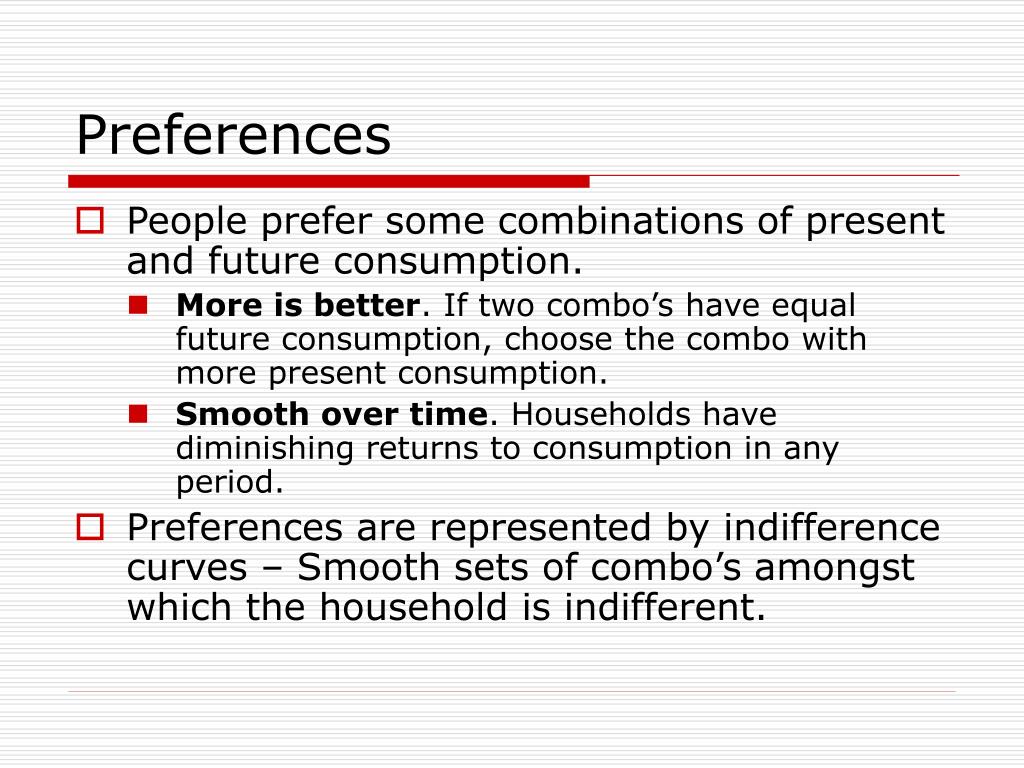 Preferences

People prefer some combinations of present and future consumption.

More is better. If two combo's have equal future consumption, choose the combo with more present consumption.

Smooth over time. Households have diminishing returns to consumption in any period.

Preferences are represented by indifference curves – Smooth sets of combo's amongst which the household is indifferent.